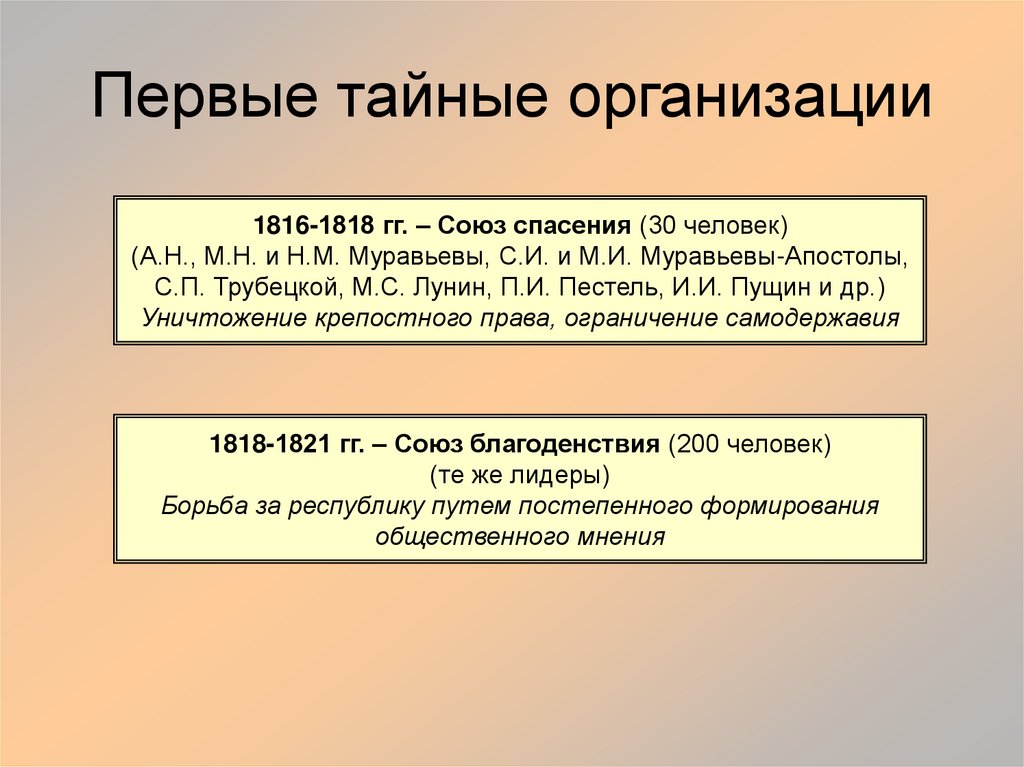 Первые тайные организации

1816-1818 гг. – Союз спасения (30 человек)
(А.Н., М.Н. и Н.М. Муравьевы, С.И. и М.И. Муравьевы-Апостолы, С.П. Трубецкой, М.С. Лунин, П.И. Пестель, И.И. Пущин и др.)
Уничтожение крепостного права, ограничение самодержавия

1818-1821 гг. – Союз благоденствия (200 человек)
(те же лидеры)
Борьба за республику путем постепенного формирования общественного мнения